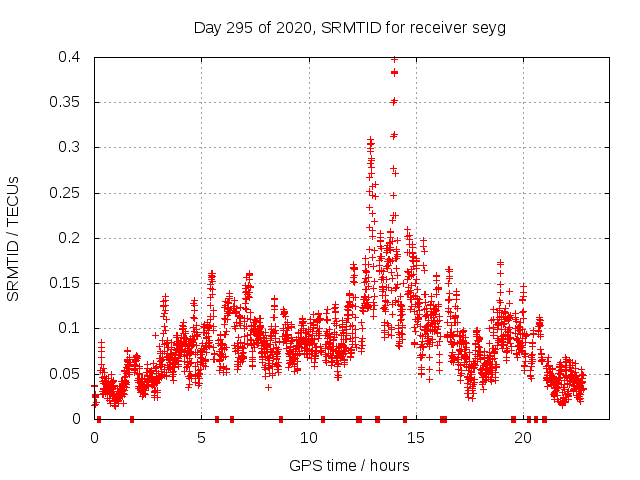 Day 295 of 2020, SRMTID for receiver seyg

SRMTID / TECUs

0.4
0.35
0.3
0.25
0.2
0.15
0.1
0.05
0

0
5
10
15
20

GPS time / hours